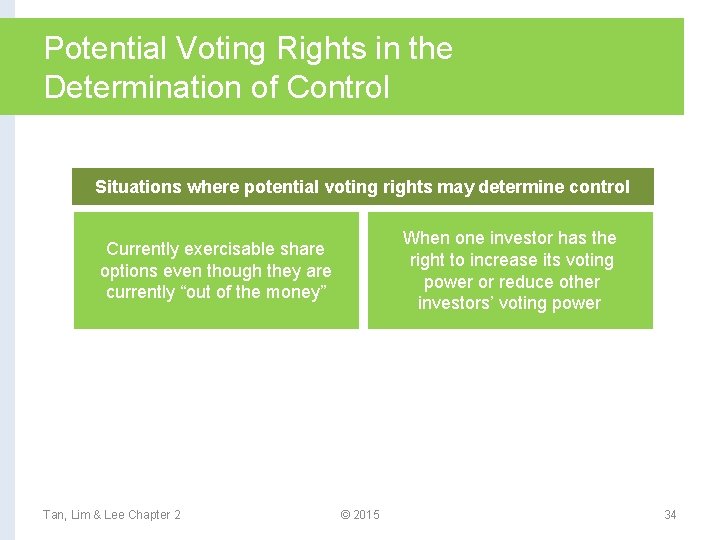 Potential Voting Rights in the Determination of Control

Situations where potential voting rights may determine control

Currently exercisable share options even though they are currently “out of the money”

When one investor has the right to increase its voting power or reduce other investors’ voting power

Tan, Lim & Lee Chapter 2

© 2015

34